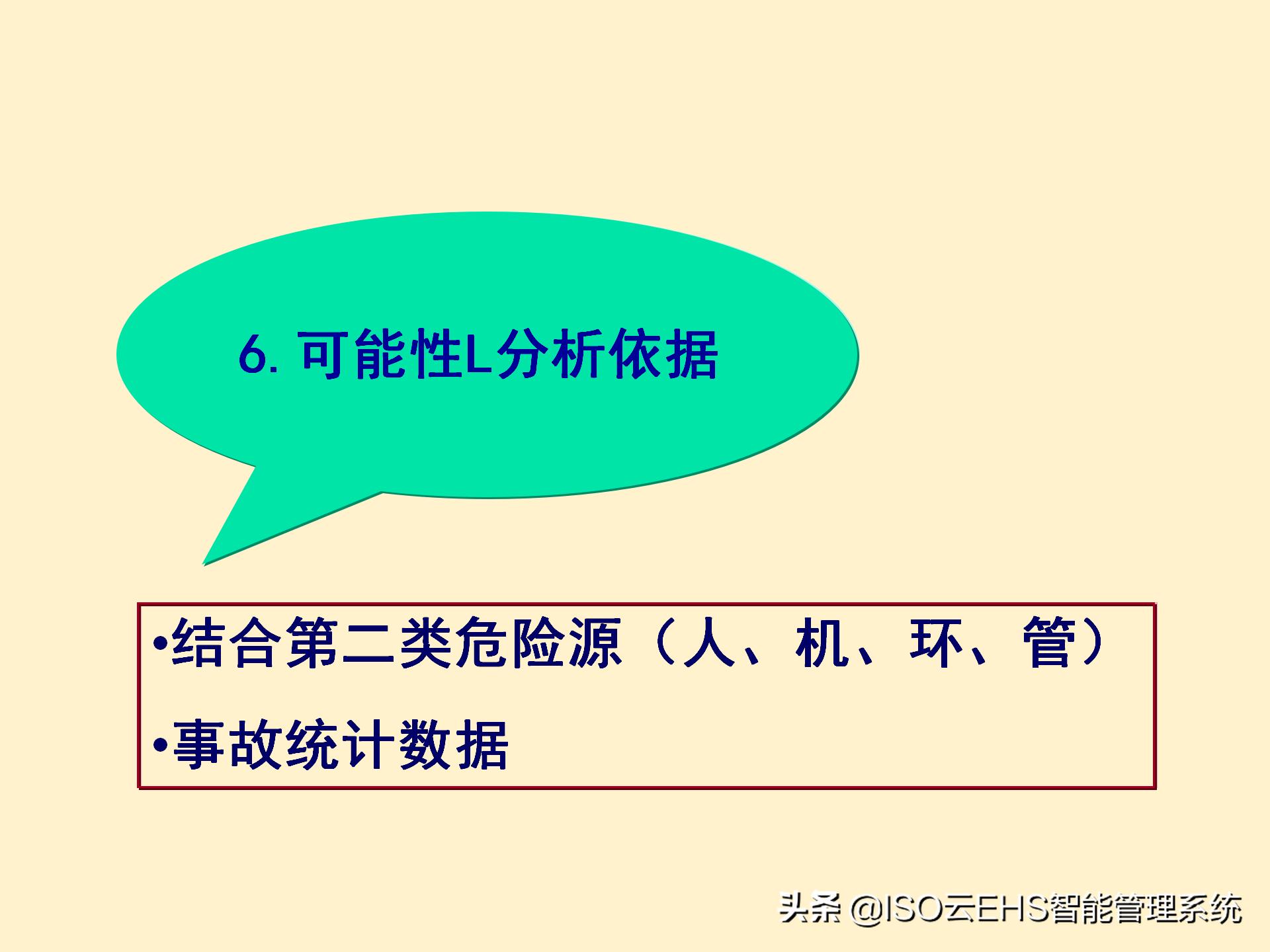 6. 可能性L分析依据

•结合第二类危险源（人、机、环、管）

•事故统计数据

头条 @ISO云EHS智能管理系统